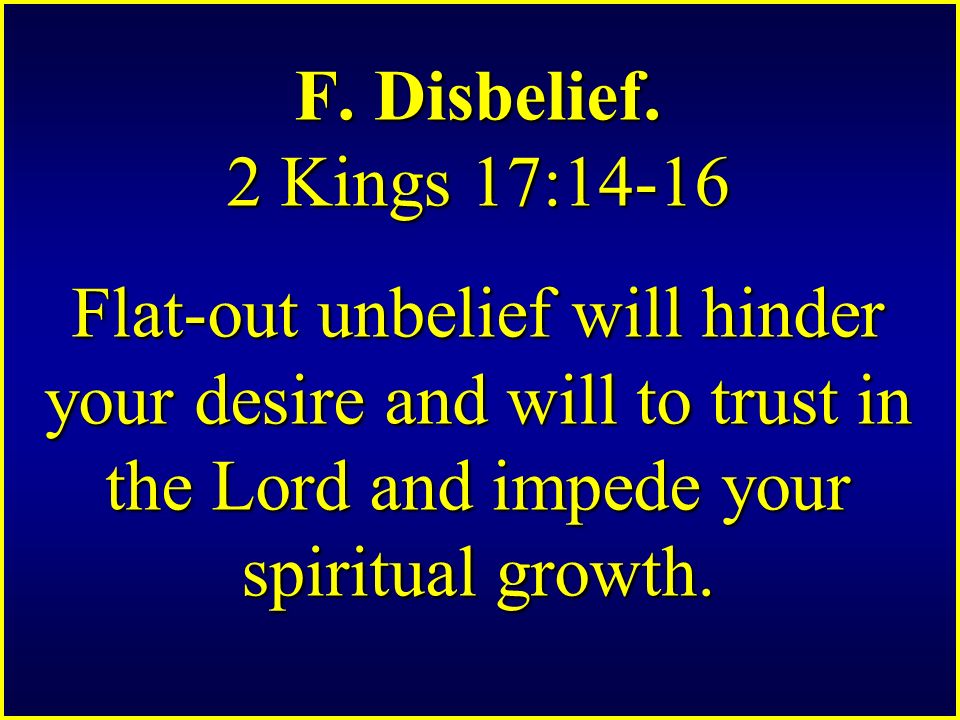 F. Disbelief.
2 Kings 17:14-16

Flat-out unbelief will hinder your desire and will to trust in the Lord and impede your spiritual growth.